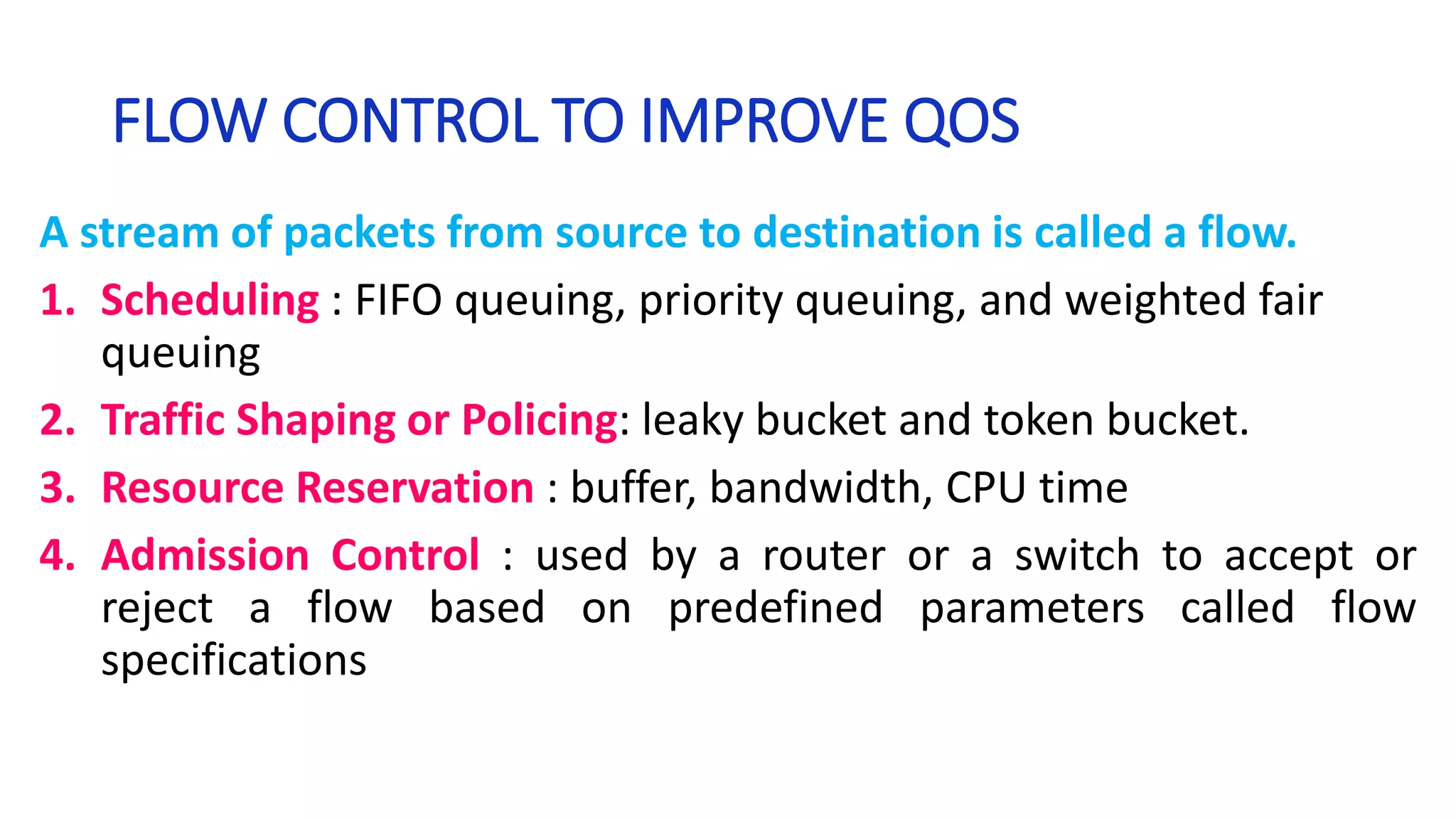 FLOW CONTROL TO IMPROVE QOS

A stream of packets from source to destination is called a flow.

1. Scheduling : FIFO queuing, priority queuing, and weighted fair queuing

2. Traffic Shaping or Policing: leaky bucket and token bucket.

3. Resource Reservation : buffer, bandwidth, CPU time

4. Admission Control : used by a router or a switch to accept or reject a flow based on predefined parameters called flow specifications